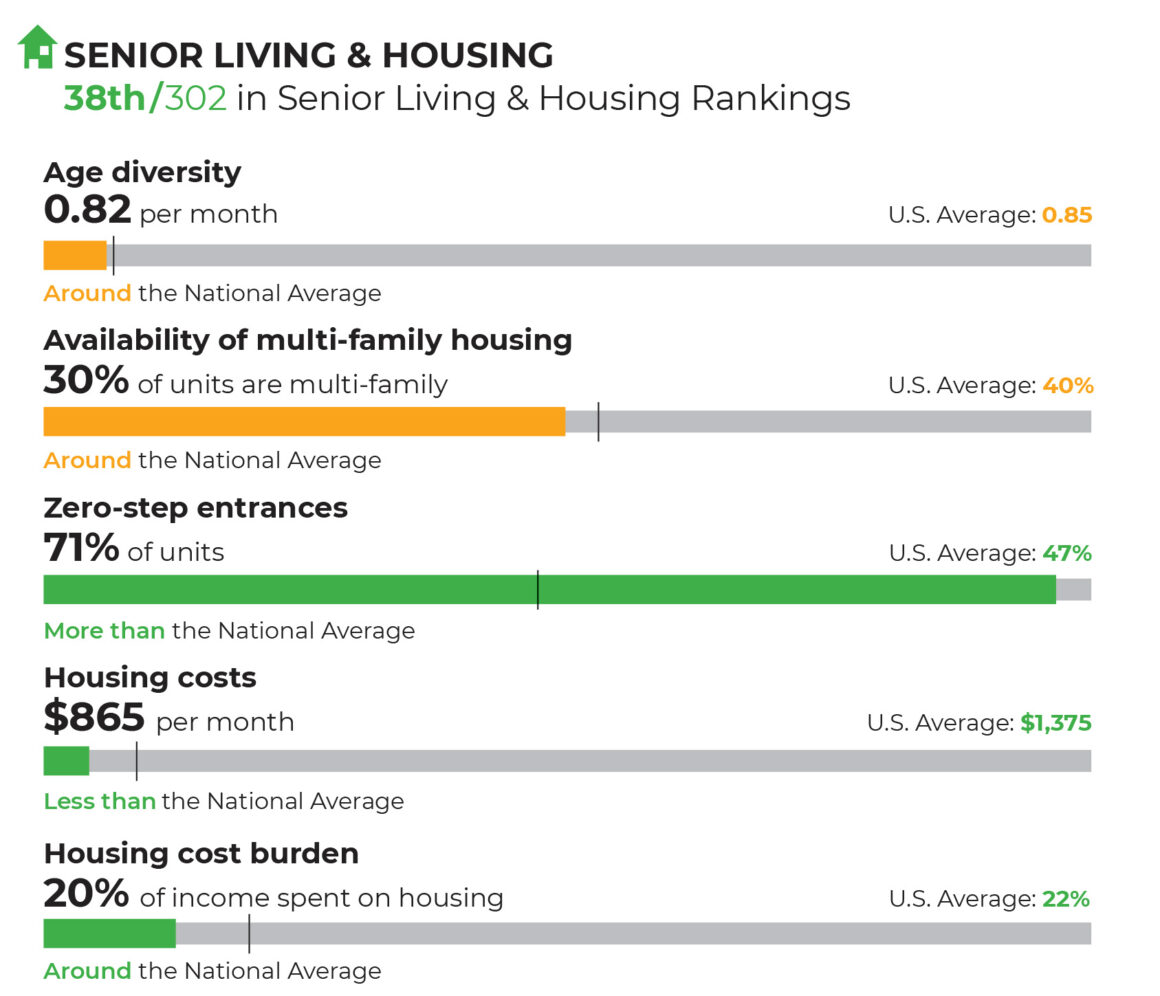 SENIOR LIVING & HOUSING
38th/302 in Senior Living & Housing Rankings

Age diversity
0.82 per month
U.S. Average: 0.85
Around the National Average

Availability of multi-family housing
30% of units are multi-family
U.S. Average: 40%
Around the National Average

Zero-step entrances
71% of units
U.S. Average: 47%
More than the National Average

Housing costs
$865 per month
U.S. Average: $1,375
Less than the National Average

Housing cost burden
20% of income spent on housing
U.S. Average: 22%
Around the National Average